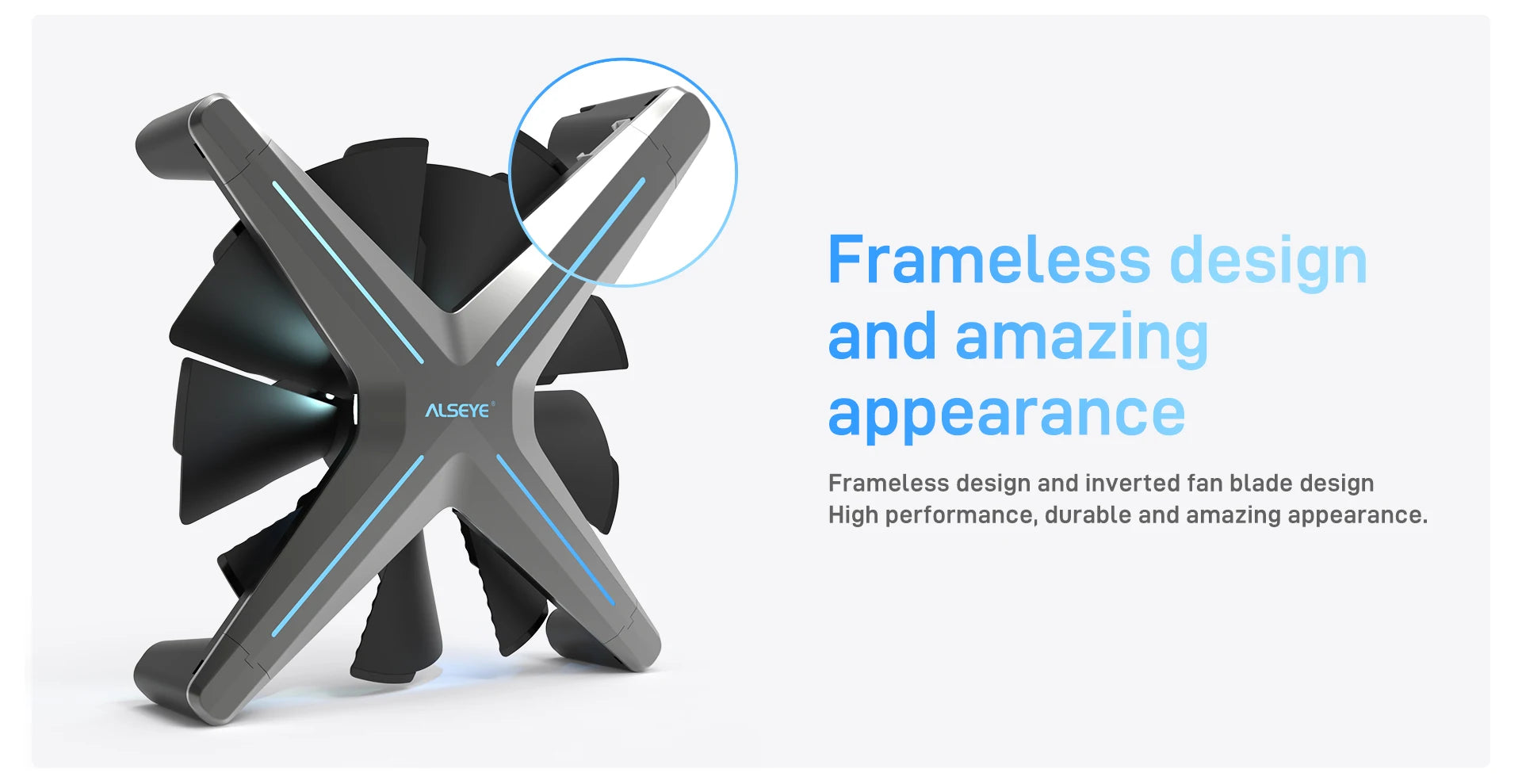 ALSEYE®

Frameless design and amazing appearance

Frameless design and inverted fan blade design
High performance, durable and amazing appearance.